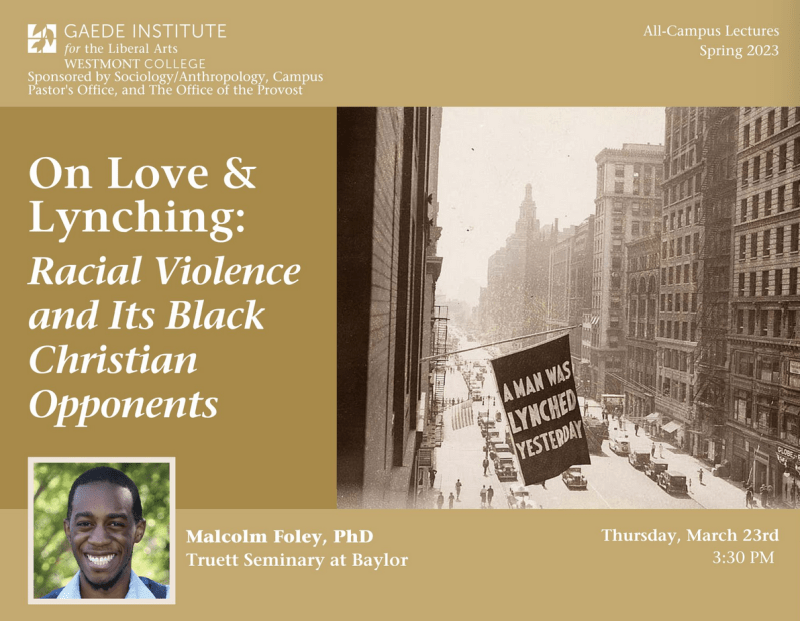 GAEDE INSTITUTE
for the Liberal Arts
WESTMONT COLLEGE
Sponsored by Sociology/Anthropology, Campus Pastor's Office, and The Office of the Provost

All-Campus Lectures
Spring 2023

On Love & Lynching:
Racial Violence and Its Black Christian Opponents

A MAN WAS LYNCHED YESTERDAY

Malcolm Foley, PhD
Truett Seminary at Baylor

Thursday, March 23rd
3:30 PM